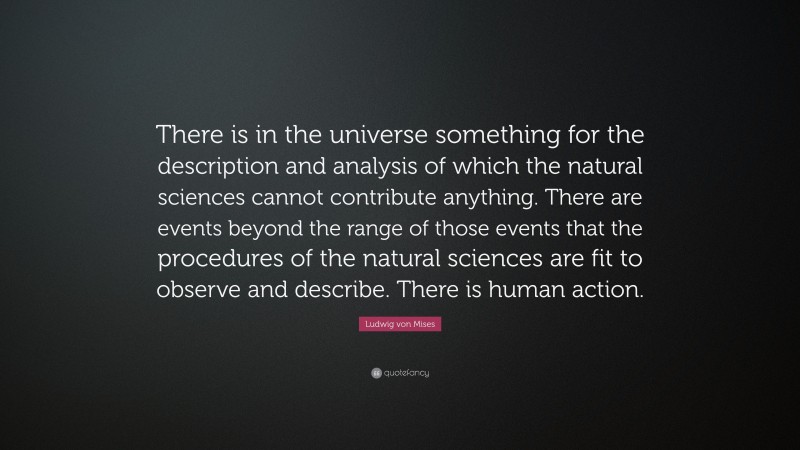 There is in the universe something for the description and analysis of which the natural sciences cannot contribute anything. There are events beyond the range of those events that the procedures of the natural sciences are fit to observe and describe. There is human action.

Ludwig von Mises

quotefancy